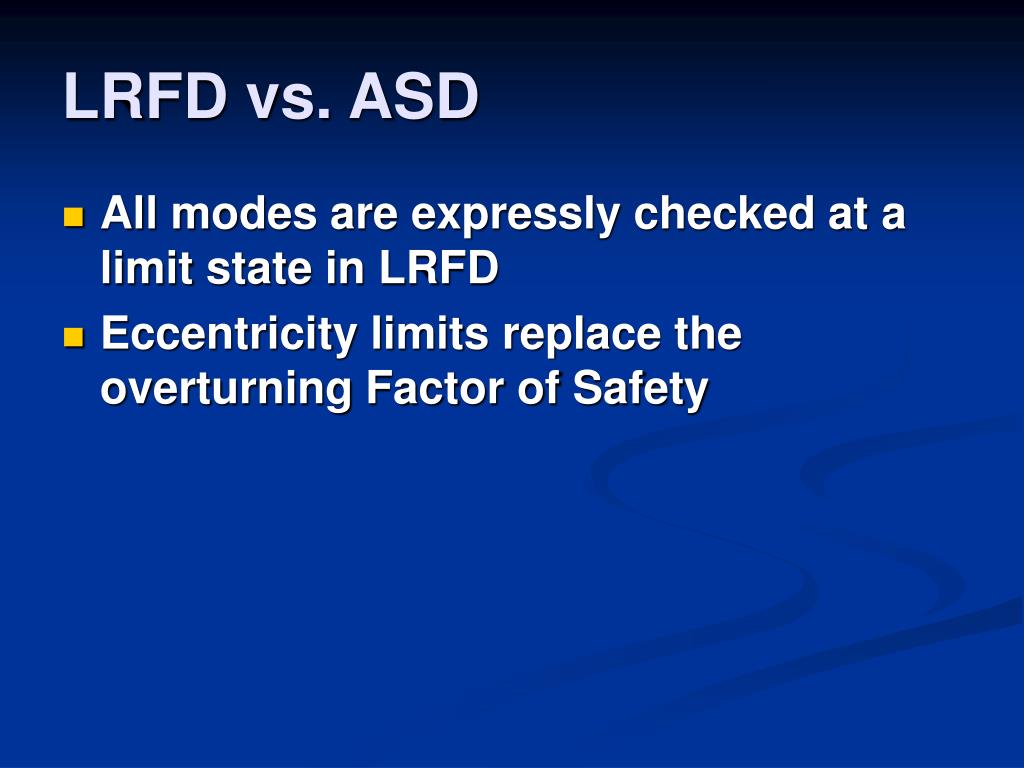 LRFD vs. ASD

All modes are expressly checked at a limit state in LRFD

Eccentricity limits replace the overturning Factor of Safety